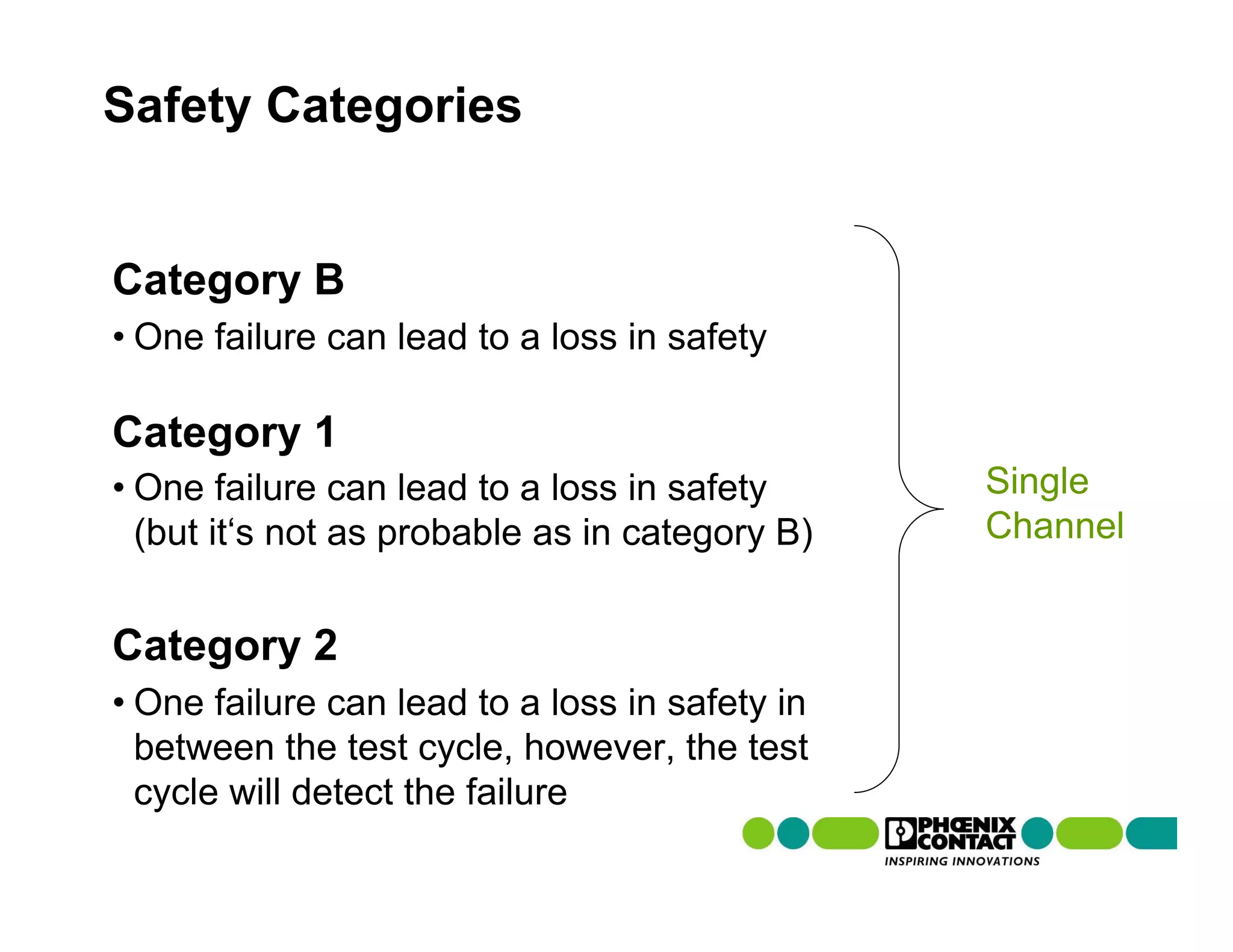 Safety Categories

Category B
• One failure can lead to a loss in safety

Category 1
• One failure can lead to a loss in safety (but it‘s not as probable as in category B)

Category 2
• One failure can lead to a loss in safety in between the test cycle, however, the test cycle will detect the failure

Single Channel

PHŒNIX CONTACT
INSPIRING INNOVATIONS